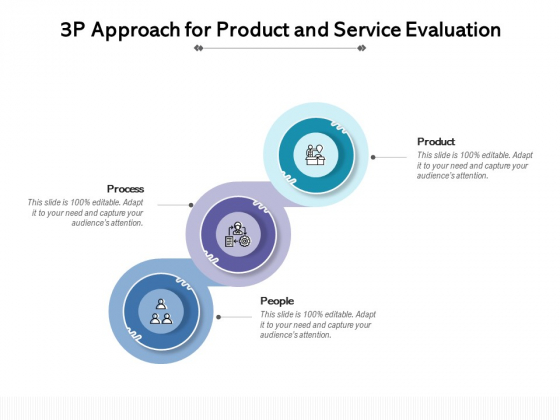 3P Approach for Product and Service Evaluation

Product
This slide is 100% editable. Adapt it to your need and capture your audience's attention.

Process
This slide is 100% editable. Adapt it to your need and capture your audience's attention.

People
This slide is 100% editable. Adapt it to your need and capture your audience's attention.